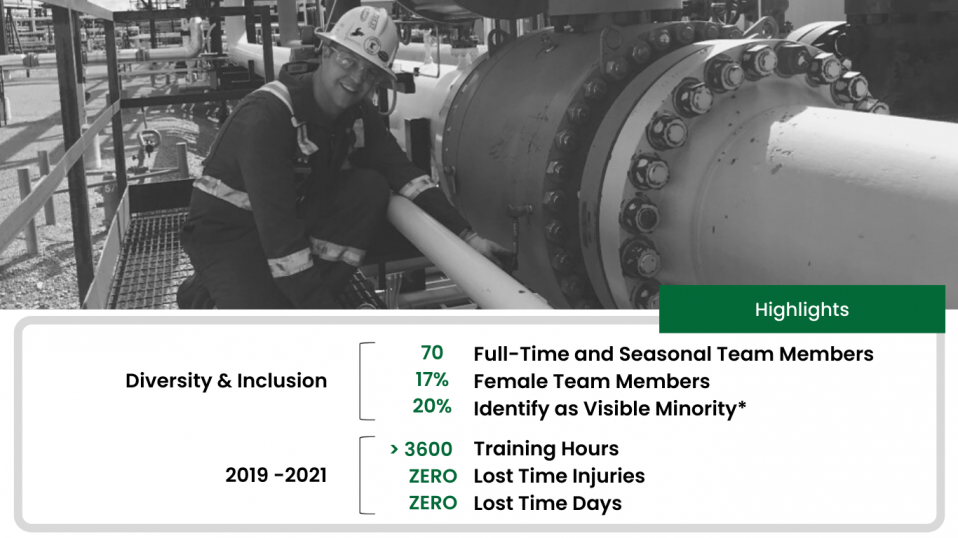 Highlights

Diversity & Inclusion

70 Full-Time and Seasonal Team Members
17% Female Team Members
20% Identify as Visible Minority*

2019 -2021

> 3600 Training Hours
ZERO Lost Time Injuries
ZERO Lost Time Days